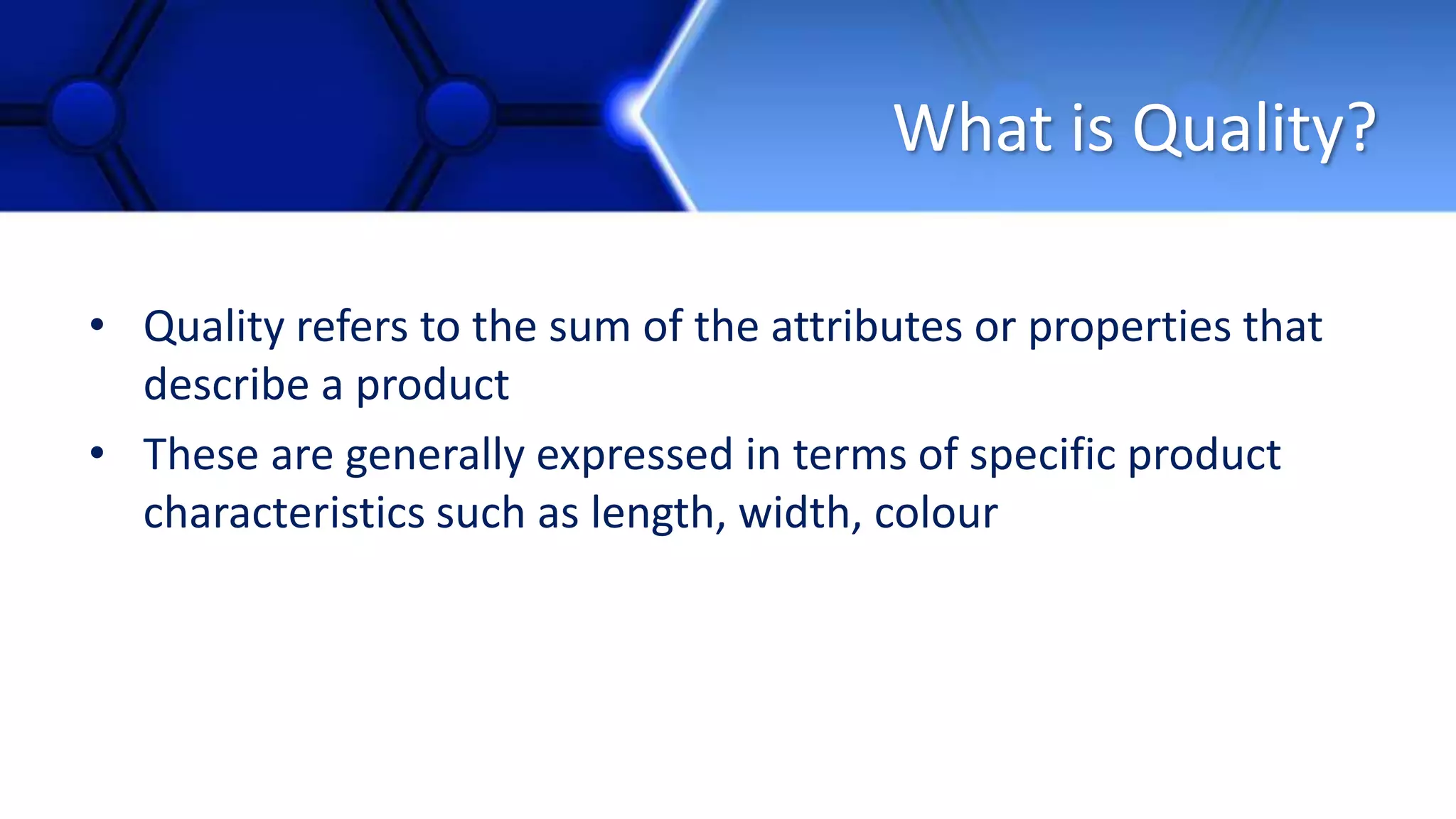 What is Quality?

• Quality refers to the sum of the attributes or properties that describe a product

• These are generally expressed in terms of specific product characteristics such as length, width, colour